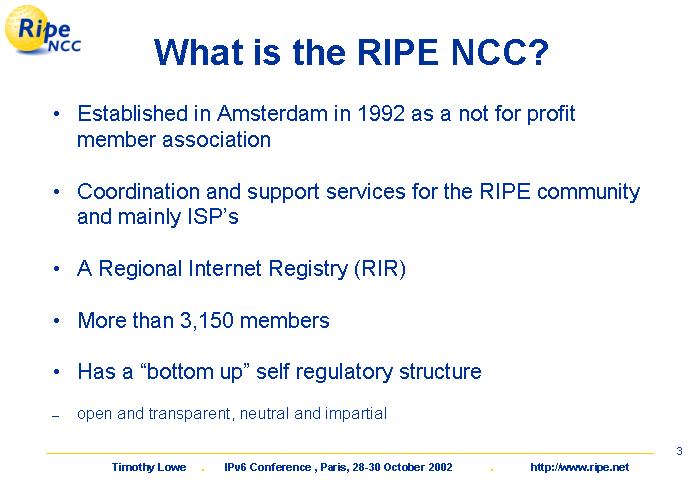 Ripe NCC

What is the RIPE NCC?

• Established in Amsterdam in 1992 as a not for profit member association

• Coordination and support services for the RIPE community and mainly ISP's

• A Regional Internet Registry (RIR)

• More than 3,150 members

• Has a "bottom up" self regulatory structure

– open and transparent, neutral and impartial

3

Timothy Lowe . IPv6 Conference , Paris, 28-30 October 2002 . http://www.ripe.net